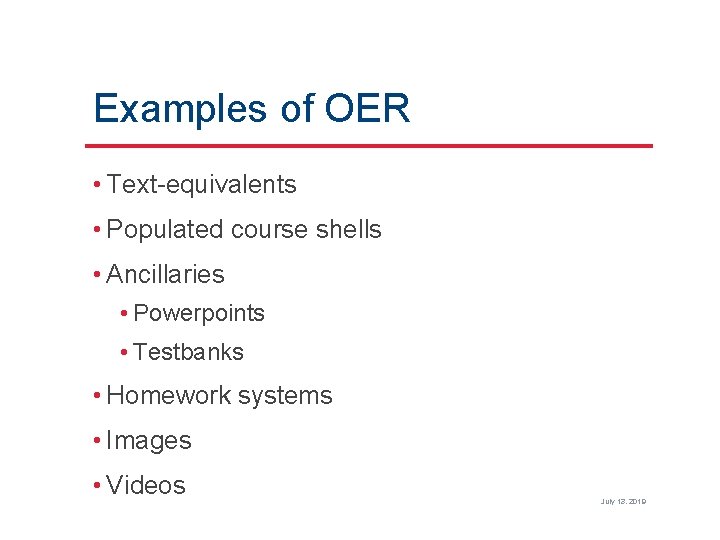 Examples of OER

• Text-equivalents

• Populated course shells

• Ancillaries

• Powerpoints

• Testbanks

• Homework systems

• Images

• Videos

July 13, 2019